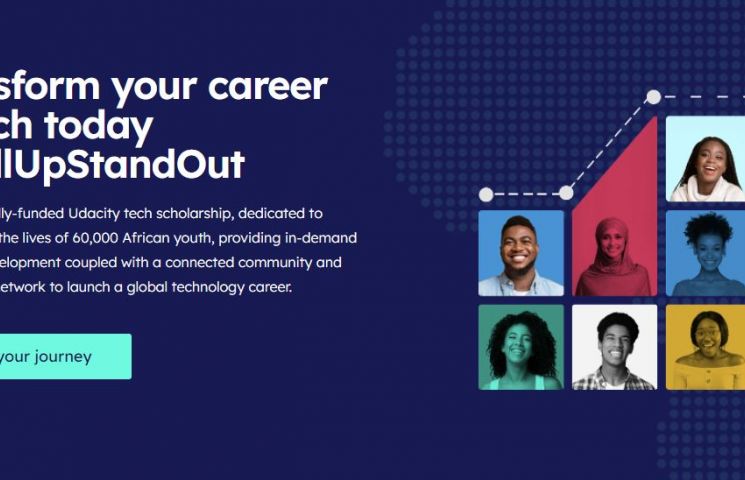 sform your career
ch today
llUpStandOut

lly-funded Udacity tech scholarship, dedicated to the lives of 60,000 African youth, providing in-demand elopment coupled with a connected community and etwork to launch a global technology career.

your journey